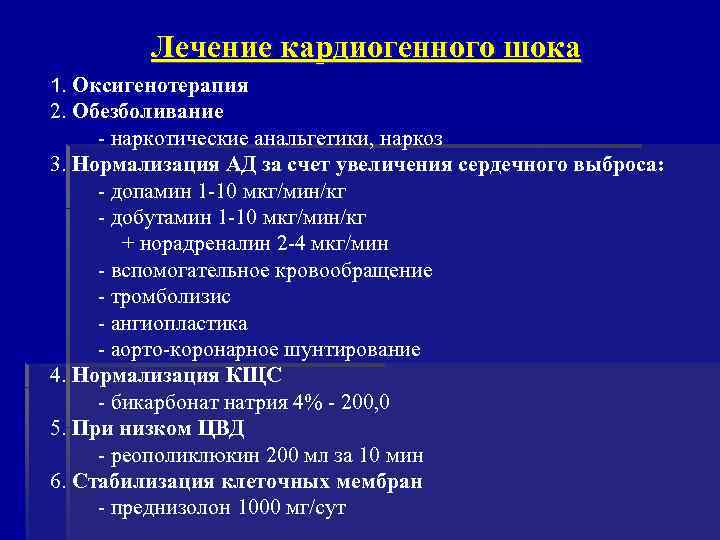 Лечение кардиогенного шока

1. Оксигенотерапия
2. Обезболивание
- наркотические анальгетики, наркоз
3. Нормализация АД за счет увеличения сердечного выброса:
- допамин 1-10 мкг/мин/кг
- добутамин 1-10 мкг/мин/кг
+ норадреналин 2-4 мкг/мин
- вспомогательное кровообращение
- тромболизис
- ангиопластика
- аорто-коронарное шунтирование
4. Нормализация КЩС
- бикарбонат натрия 4% - 200,0
5. При низком ЦВД
- реополиклюкин 200 мл за 10 мин
6. Стабилизация клеточных мембран
- преднизолон 1000 мг/сут